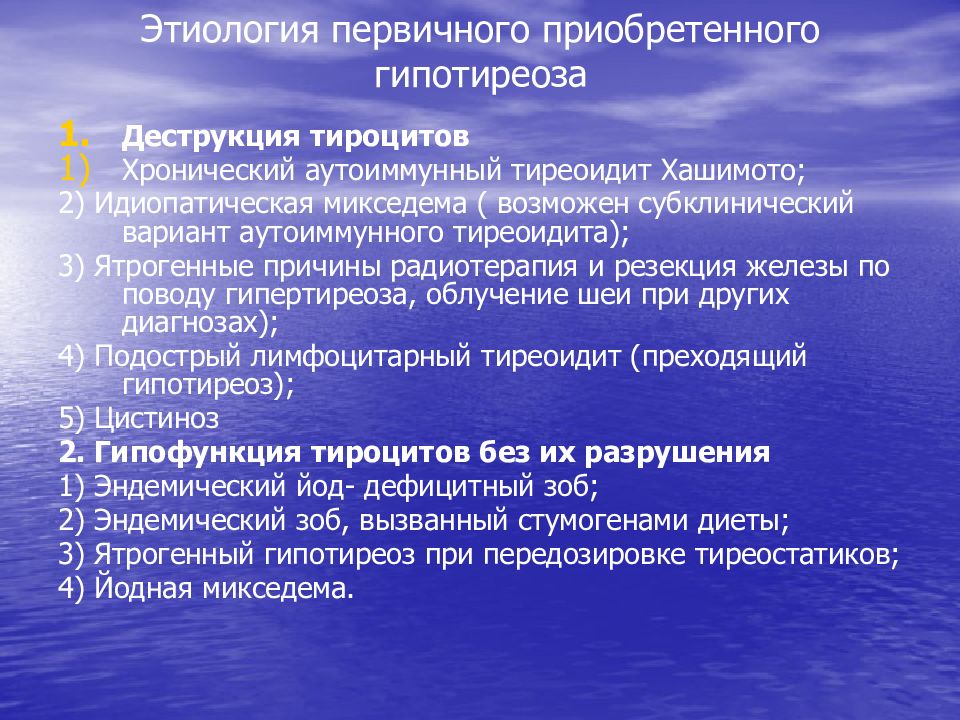 Этиология первичного приобретенного гипотиреоза

1. Деструкция тироцитов
1) Хронический аутоиммунный тиреоидит Хашимото;
2) Идиопатическая микседема ( возможен субклинический вариант аутоиммунного тиреоидита);
3) Ятрогенные причины радиотерапия и резекция железы по поводу гипертиреоза, облучение шеи при других диагнозах);
4) Подострый лимфоцитарный тиреоидит (преходящий гипотиреоз);
5) Цистиноз
2. Гипофункция тироцитов без их разрушения
1) Эндемический йод- дефицитный зоб;
2) Эндемический зоб, вызванный стумогенами диеты;
3) Ятрогенный гипотиреоз при передозировке тиреостатиков;
4) Йодная микседема.